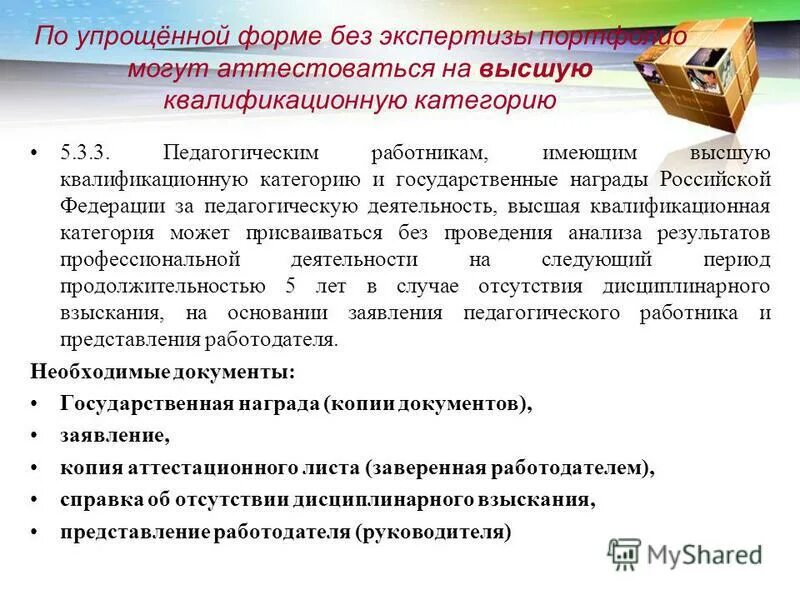 По упрощённой форме без экспертизы портфолио могут аттестоваться на высшую квалификационную категорию

• 5.3.3. Педагогическим работникам, имеющим высшую квалификационную категорию и государственные награды Российской Федерации за педагогическую деятельность, высшая квалификационная категория может присваиваться без проведения анализа результатов профессиональной деятельности на следующий период продолжительностью 5 лет в случае отсутствия дисциплинарного взыскания, на основании заявления педагогического работника и представления работодателя.

Необходимые документы:
• Государственная награда (копии документов),
• заявление,
• копия аттестационного листа (заверенная работодателем),
• справка об отсутствии дисциплинарного взыскания,
• представление работодателя (руководителя)

MyShared